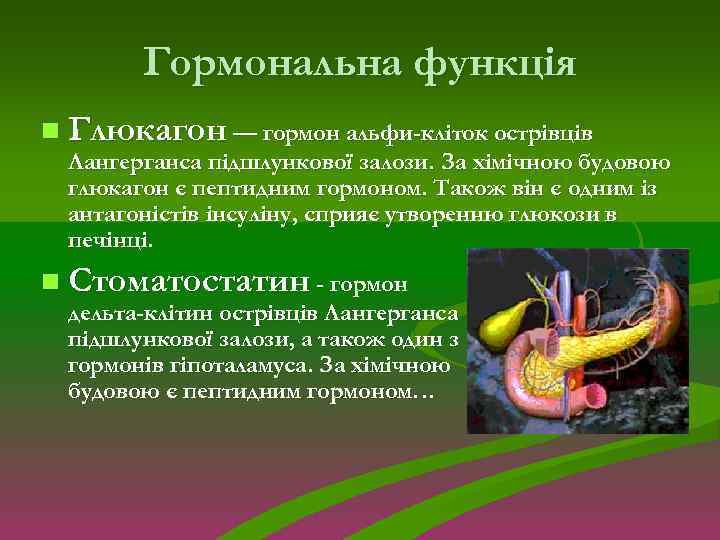 Гормональна функція

Глюкагон — гормон альфи-кліток острівців Лангерганса підшлункової залози. За хімічною будовою глюкагон є пептидним гормоном. Також він є одним із антагоністів інсуліну, сприяє утворенню глюкози в печінці.

Стоматостатин - гормон дельта-клітин острівців Лангерганса підшлункової залози, а також один з гормонів гіпоталамуса. За хімічною будовою є пептидним гормоном…